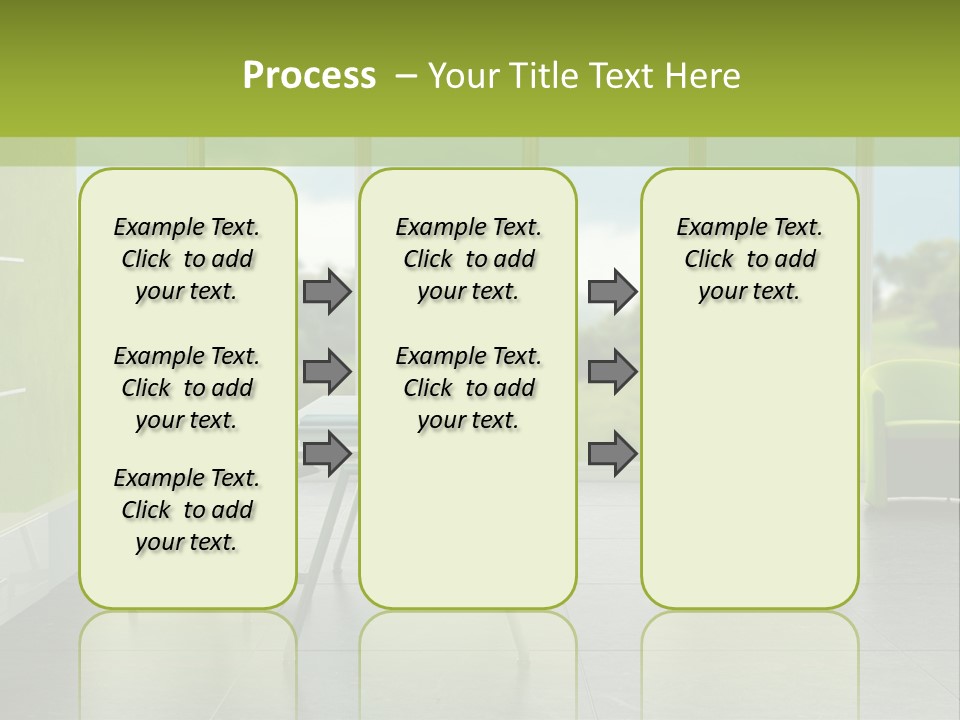 Process – Your Title Text Here

Example Text. Click to add your text.

Example Text. Click to add your text.

Example Text. Click to add your text.

Example Text. Click to add your text.

Example Text. Click to add your text.

Example Text. Click to add your text.